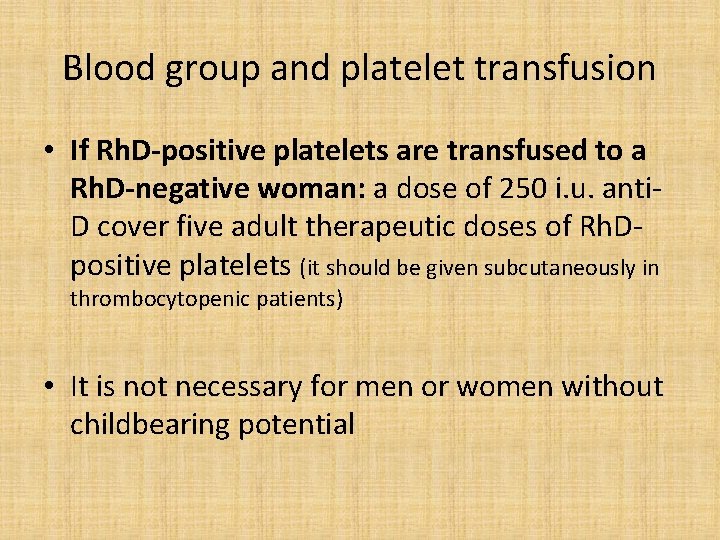 Blood group and platelet transfusion

• If RhD-positive platelets are transfused to a RhD-negative woman: a dose of 250 i.u. anti-D cover five adult therapeutic doses of RhD-positive platelets (it should be given subcutaneously in thrombocytopenic patients)

• It is not necessary for men or women without childbearing potential